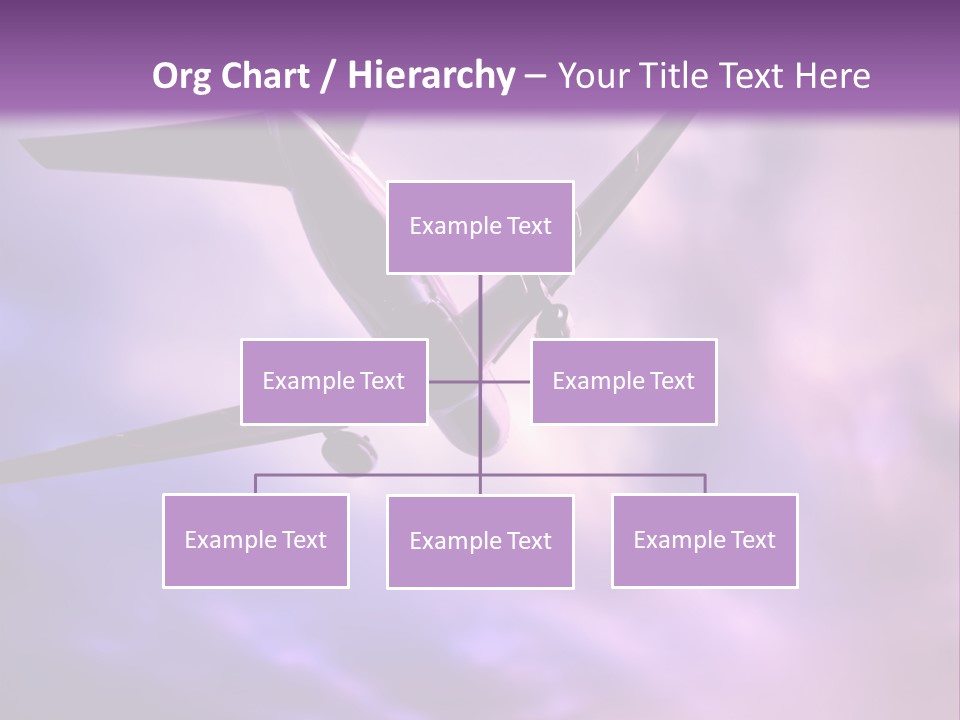 Org Chart / Hierarchy – Your Title Text Here

Example Text

Example Text

Example Text

Example Text

Example Text

Example Text